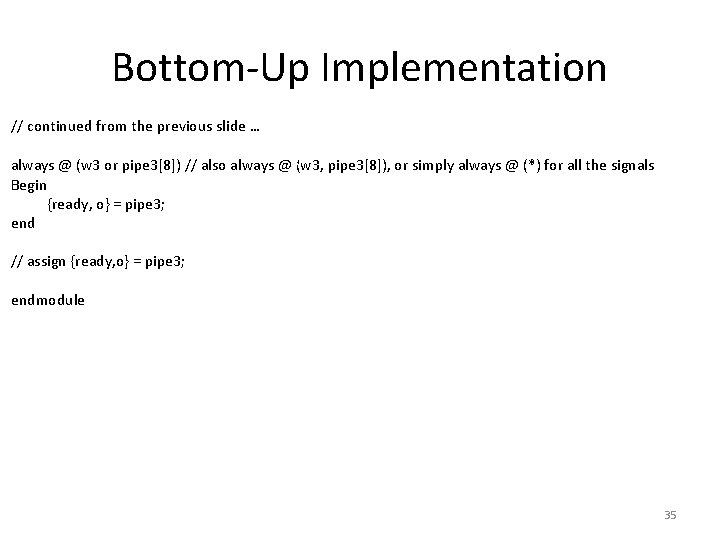 Bottom-Up Implementation

// continued from the previous slide …

always @ (w3 or pipe3[8]) // also always @ (w3, pipe3[8]), or simply always @ (*) for all the signals
Begin
{ready, o} = pipe3;
end

// assign {ready,o} = pipe3;

endmodule

35